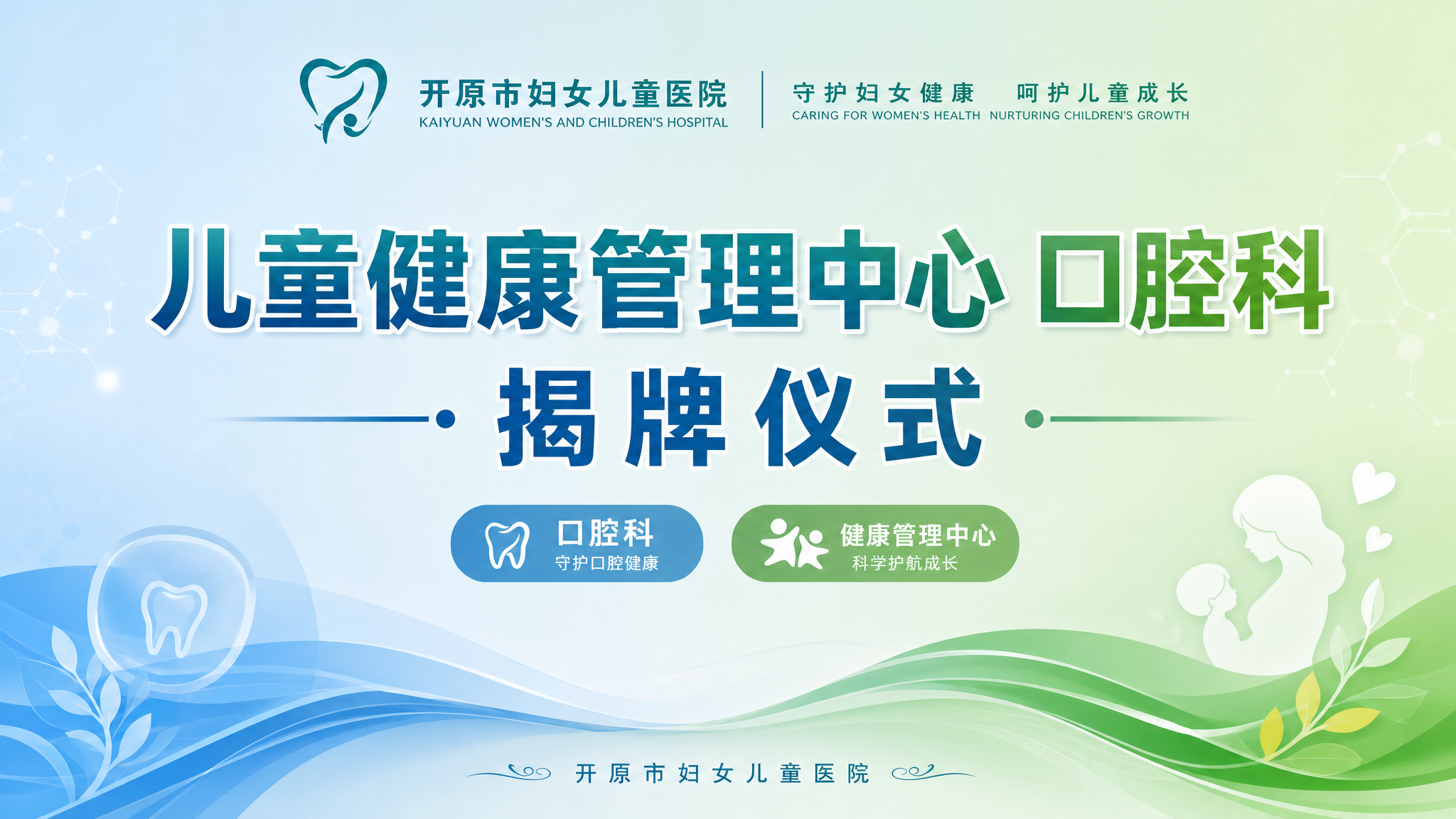 开原市妇女儿童医院
KAIYUAN WOMEN'S AND CHILDREN'S HOSPITAL

守护妇女健康 呵护儿童成长
CARING FOR WOMEN'S HEALTH NURTURING CHILDREN'S GROWTH

儿童健康管理中心 口腔科
揭牌仪式

口腔科
守护口腔健康

健康管理中心
科学护航成长

开原市妇女儿童医院